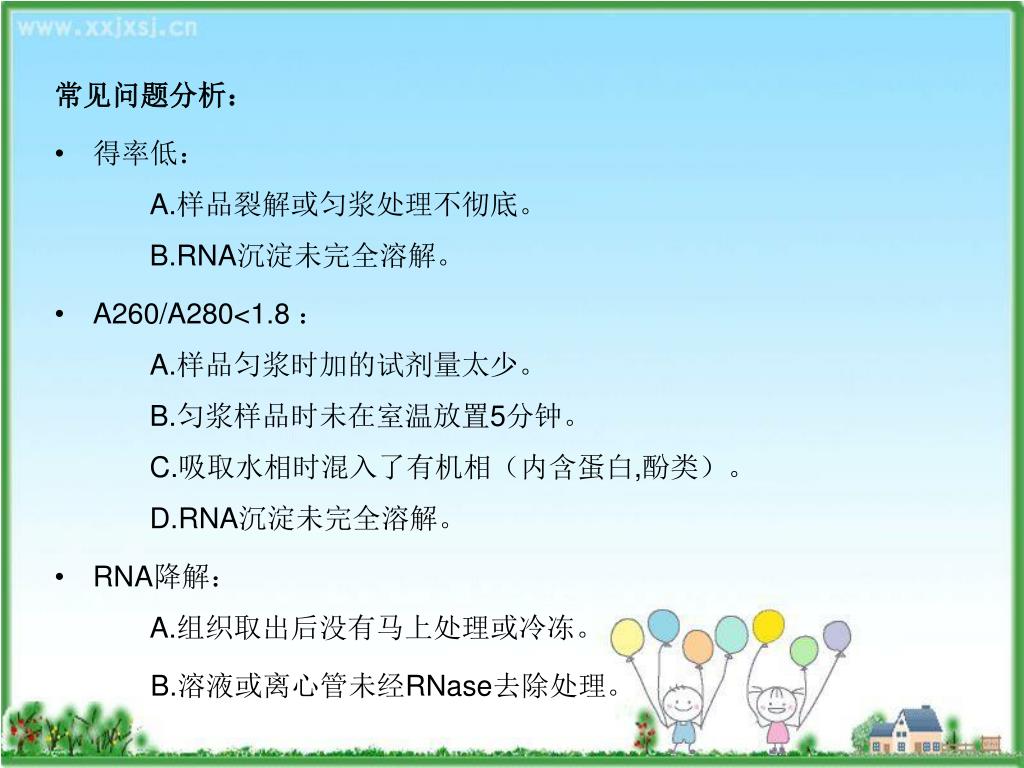 www.xxjxsj.cn

常见问题分析：

• 得率低：

A.样品裂解或匀浆处理不彻底。

B.RNA沉淀未完全溶解。

• A260/A280<1.8 ：

A.样品匀浆时加的试剂量太少。

B.匀浆样品时未在室温放置5分钟。

C.吸取水相时混入了有机相（内含蛋白,酚类）。

D.RNA沉淀未完全溶解。

• RNA降解：

A.组织取出后没有马上处理或冷冻。

B.溶液或离心管未经RNase去除处理。